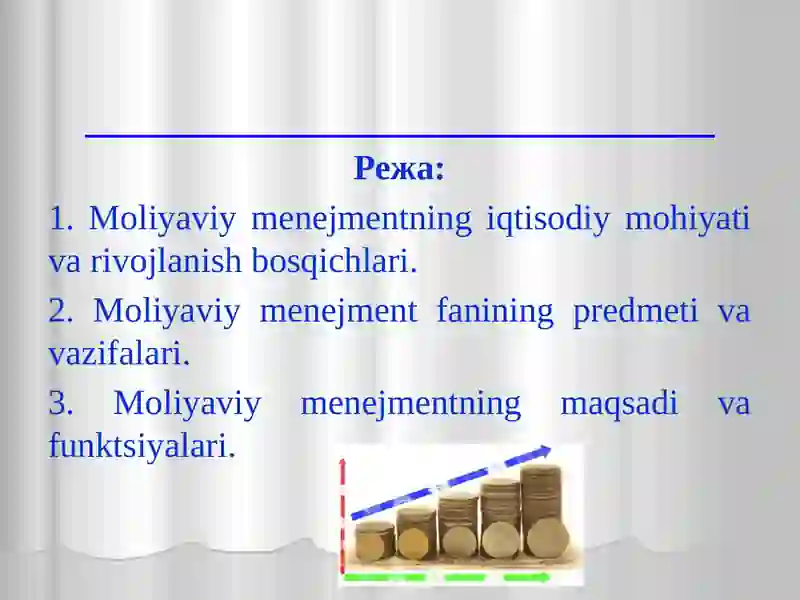 Режа:

1. Moliyaviy menejmentning iqtisodiy mohiyati va rivojlanish bosqichlari.

2. Moliyaviy menejment fanining predmeti va vazifalari.

3. Moliyaviy menejmentning maqsadi va funktsiyalari.